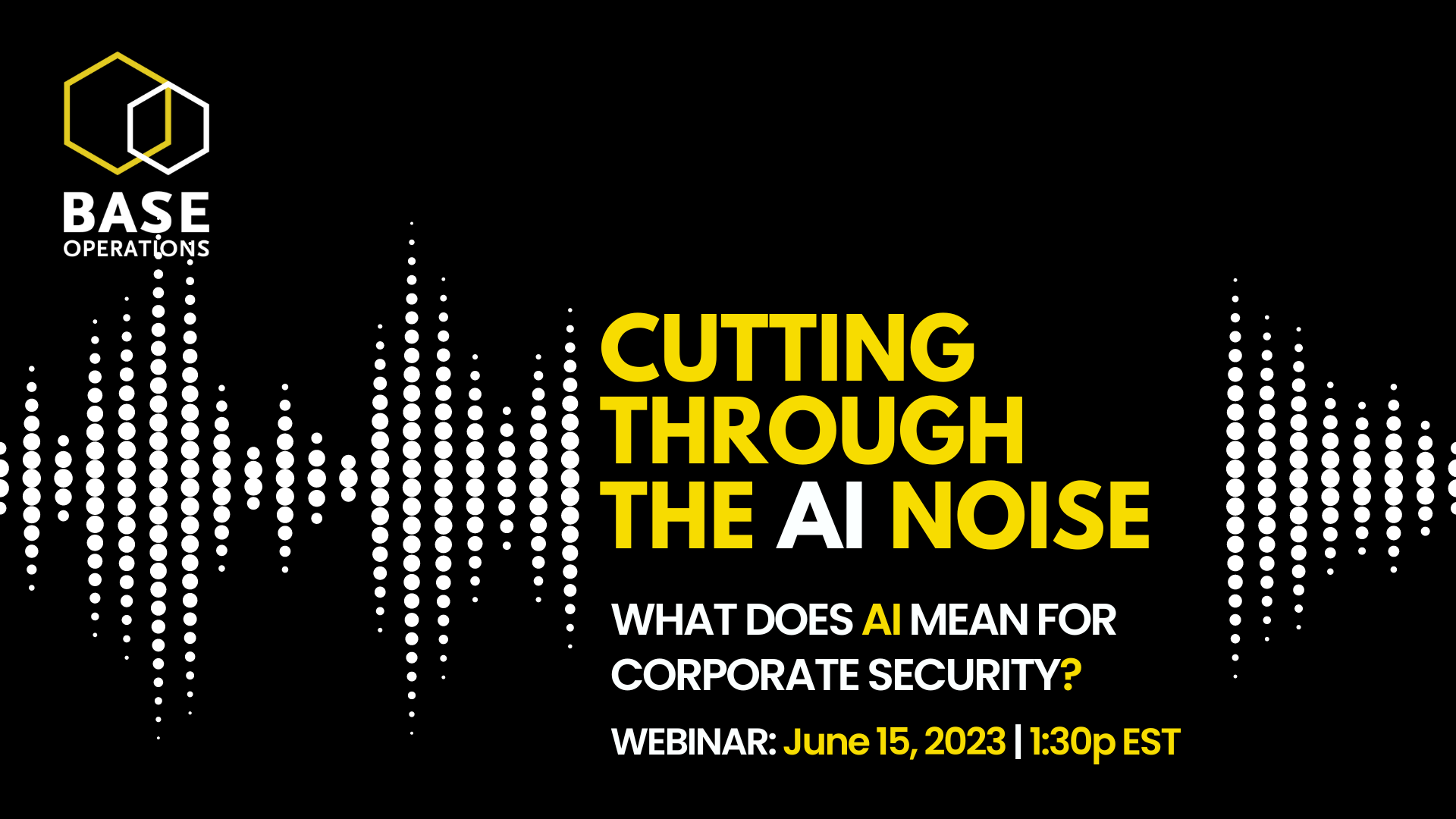 BASE
OPERATIONS

CUTTING THROUGH THE AI NOISE

WHAT DOES AI MEAN FOR CORPORATE SECURITY?

WEBINAR: June 15, 2023 | 1:30p EST